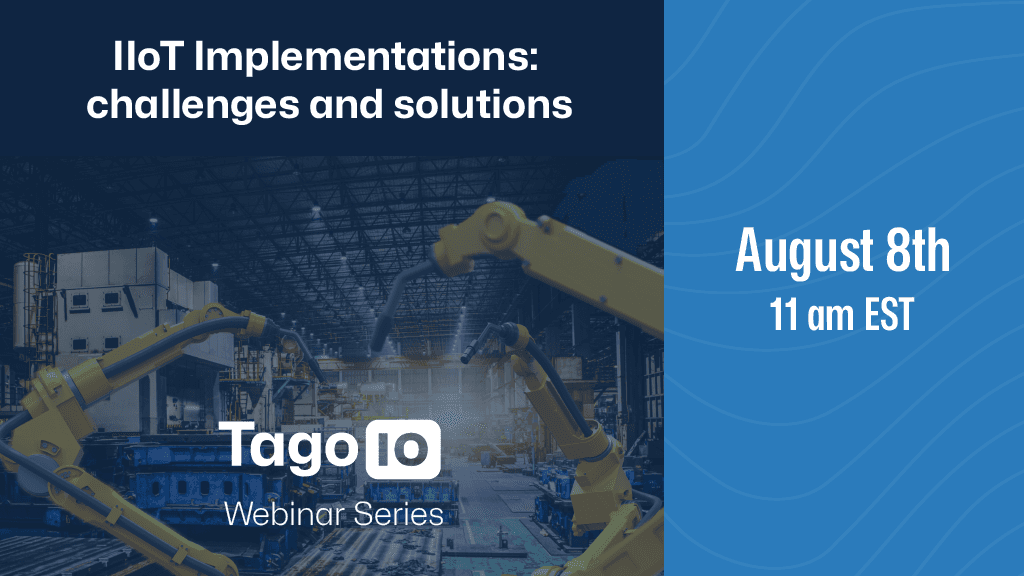 IIoT Implementations: challenges and solutions

Tago IO
Webinar Series

August 8th
11 am EST